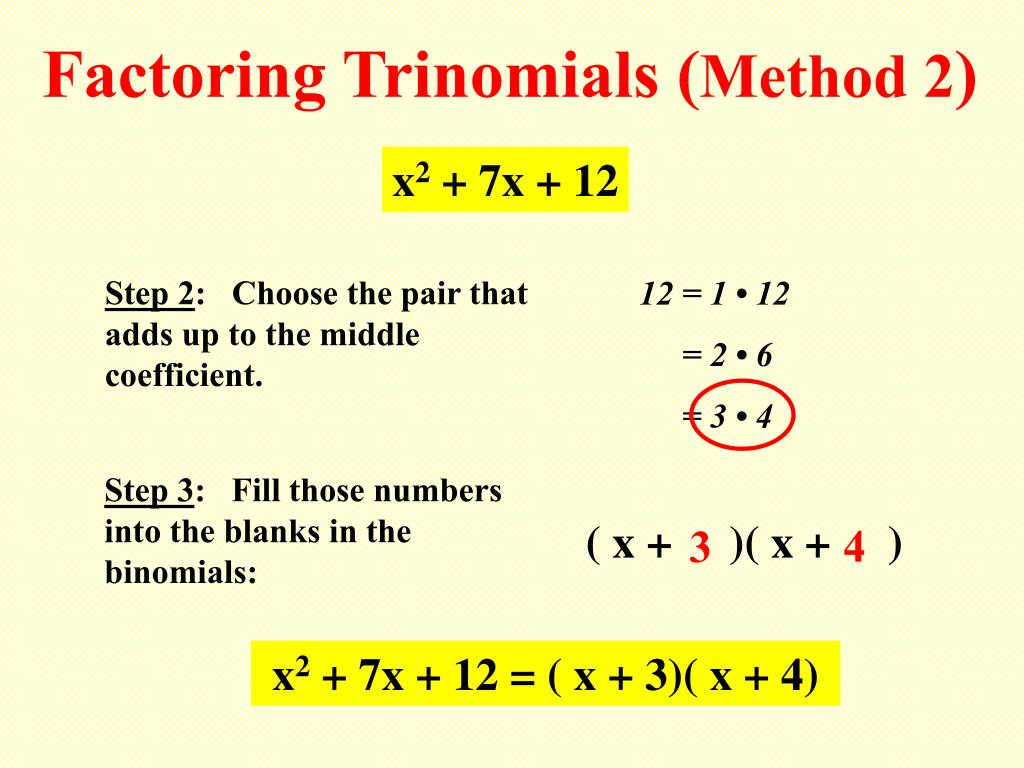 Factoring Trinomials (Method 2)

$x^2 + 7x + 12$

Step 2: Choose the pair that adds up to the middle coefficient.

$12 = 1 \cdot 12$
$= 2 \cdot 6$
$= 3 \cdot 4$

Step 3: Fill those numbers into the blanks in the binomials:

$( x + 3 )( x + 4 )$

$x^2 + 7x + 12 = ( x + 3)( x + 4)$